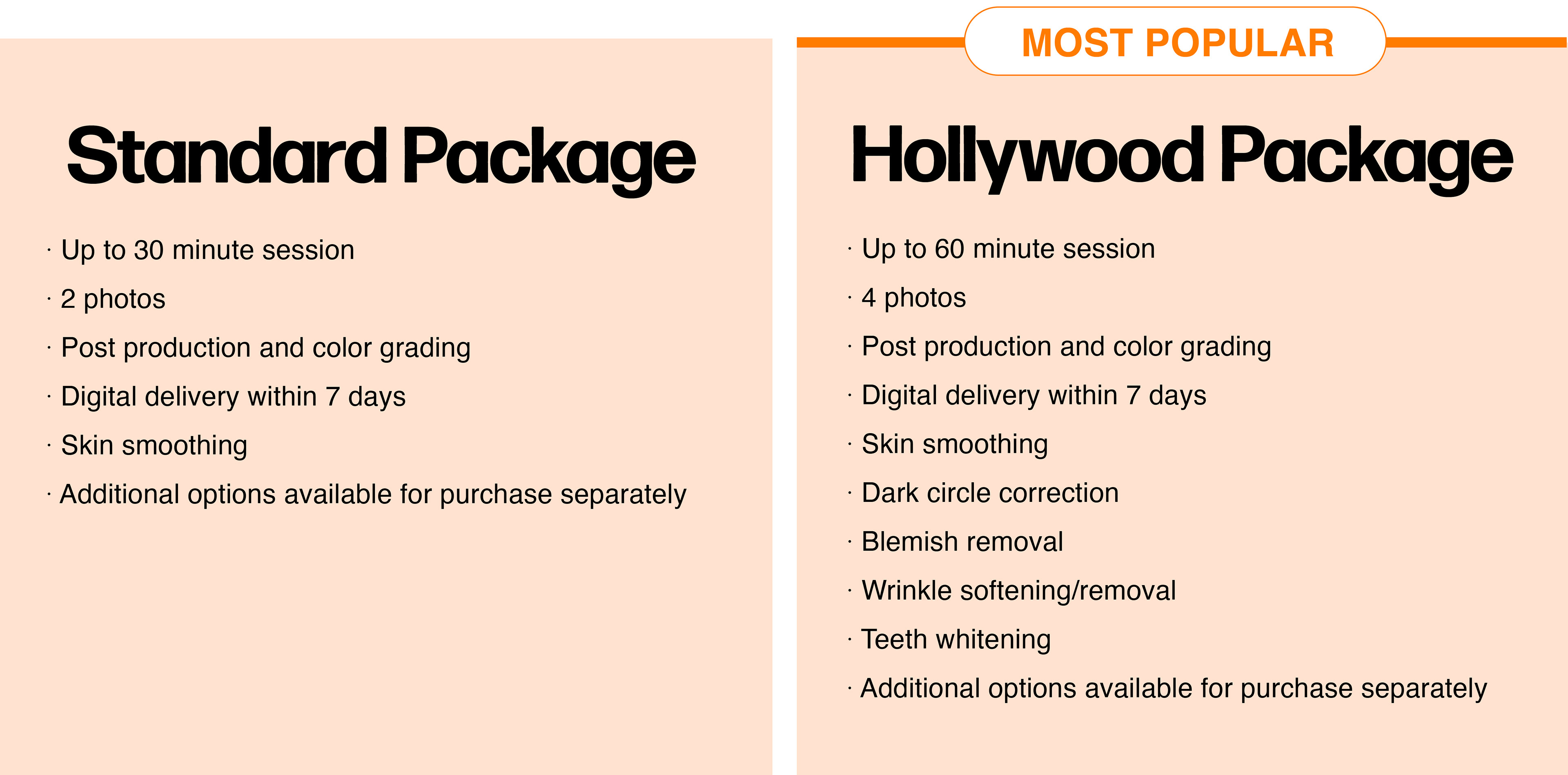 Standard Package

· Up to 30 minute session
· 2 photos
· Post production and color grading
· Digital delivery within 7 days
· Skin smoothing
· Additional options available for purchase separately

MOST POPULAR

Hollywood Package

· Up to 60 minute session
· 4 photos
· Post production and color grading
· Digital delivery within 7 days
· Skin smoothing
· Dark circle correction
· Blemish removal
· Wrinkle softening/removal
· Teeth whitening
· Additional options available for purchase separately